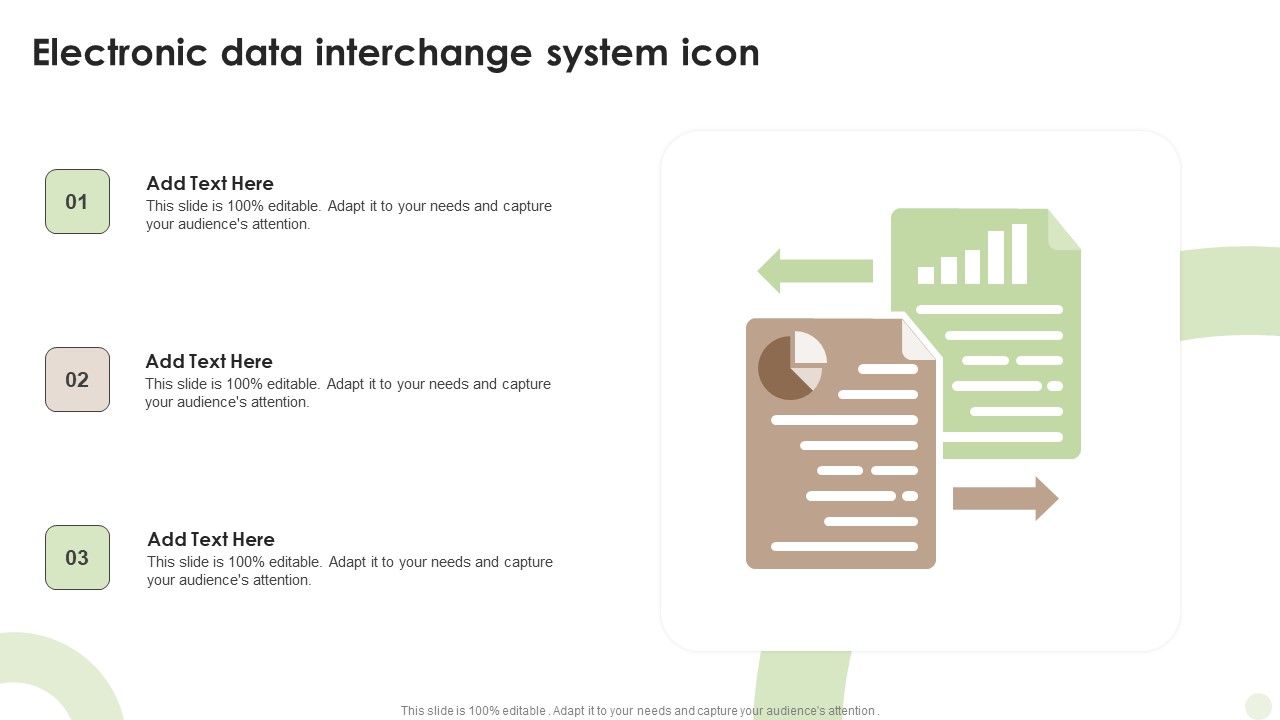 Electronic data interchange system icon

01

Add Text Here
This slide is 100% editable. Adapt it to your needs and capture your audience's attention.

02

Add Text Here
This slide is 100% editable. Adapt it to your needs and capture your audience's attention.

03

Add Text Here
This slide is 100% editable. Adapt it to your needs and capture your audience's attention.

This slide is 100% editable . Adapt it to your needs and capture your audience's attention .